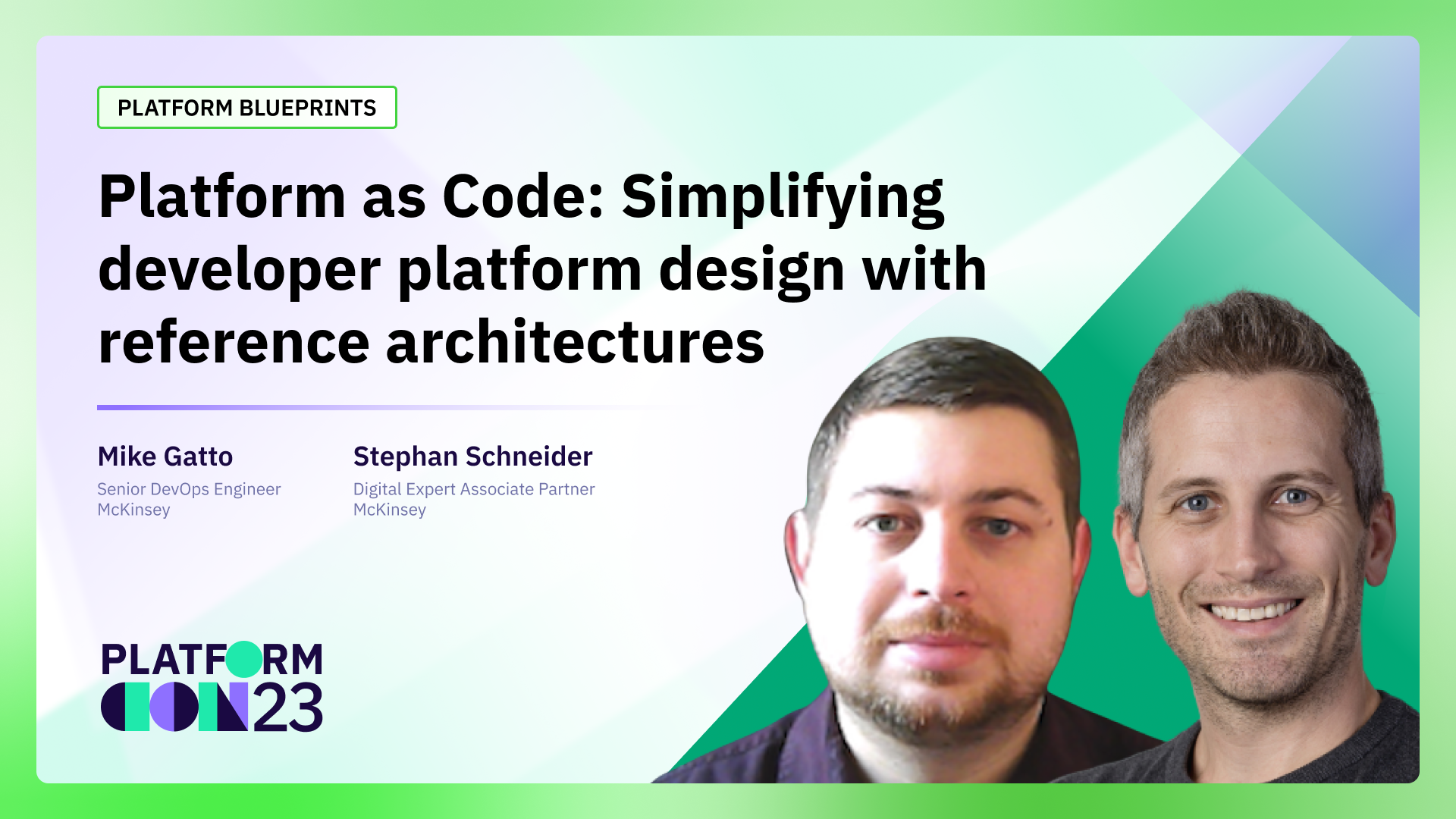 PLATFORM BLUEPRINTS

Platform as Code: Simplifying developer platform design with reference architectures

Mike Gatto
Senior DevOps Engineer
McKinsey

Stephan Schneider
Digital Expert Associate Partner
McKinsey

PLATFORM
CON23